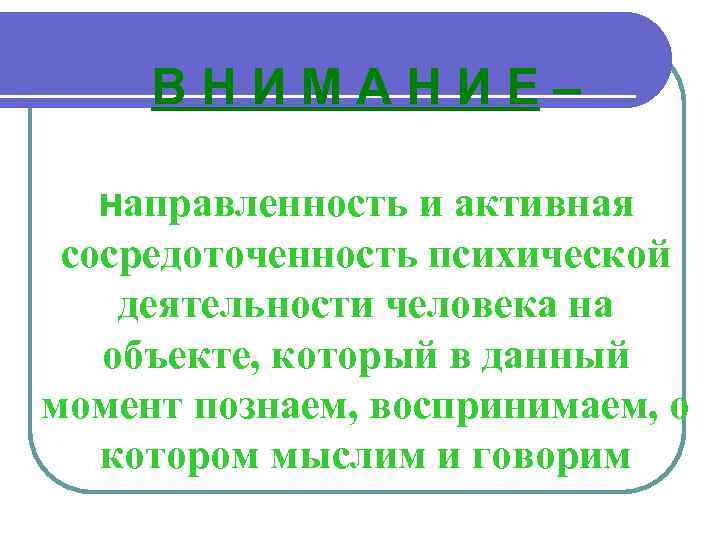 В Н И М А Н И Е –

направленность и активная сосредоточенность психической деятельности человека на объекте, который в данный момент познаем, воспринимаем, о котором мыслим и говорим